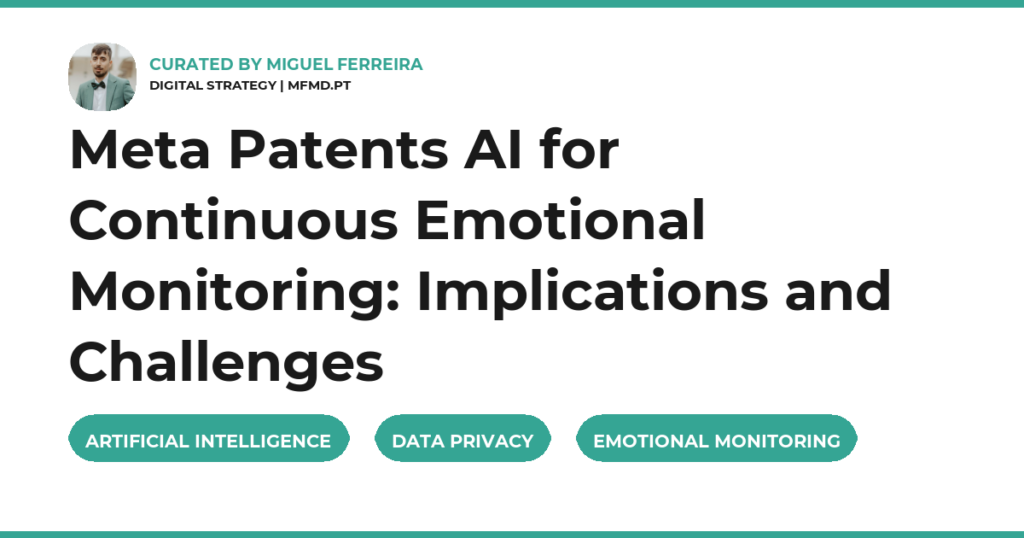 CURATED BY MIGUEL FERREIRA
DIGITAL STRATEGY | MFMD.PT

Meta Patents AI for Continuous Emotional Monitoring: Implications and Challenges

ARTIFICIAL INTELLIGENCE

DATA PRIVACY

EMOTIONAL MONITORING